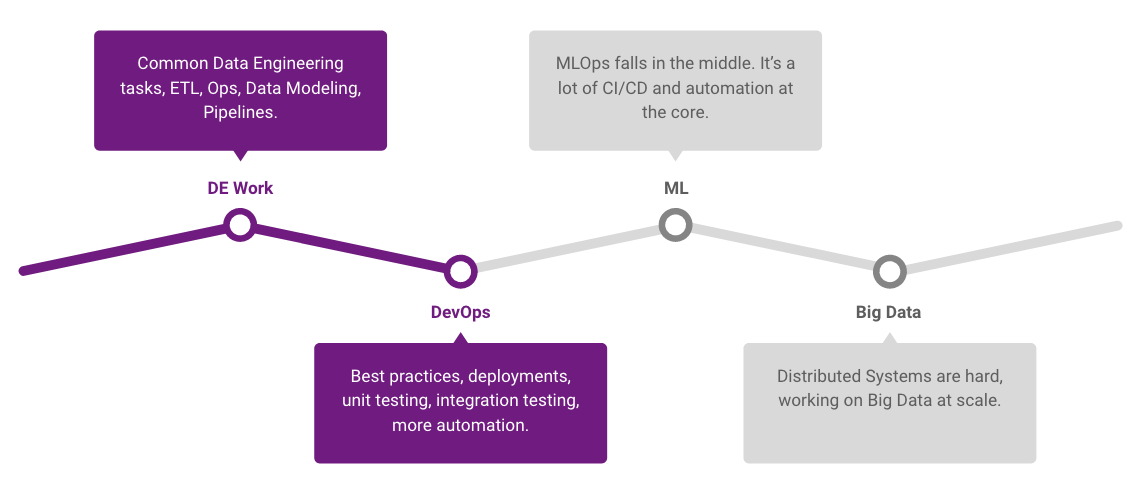 Common Data Engineering tasks, ETL, Ops, Data Modeling, Pipelines.

DE Work

MLOps falls in the middle. It's a lot of CI/CD and automation at the core.

ML

DevOps

Best practices, deployments, unit testing, integration testing, more automation.

Big Data

Distributed Systems are hard, working on Big Data at scale.